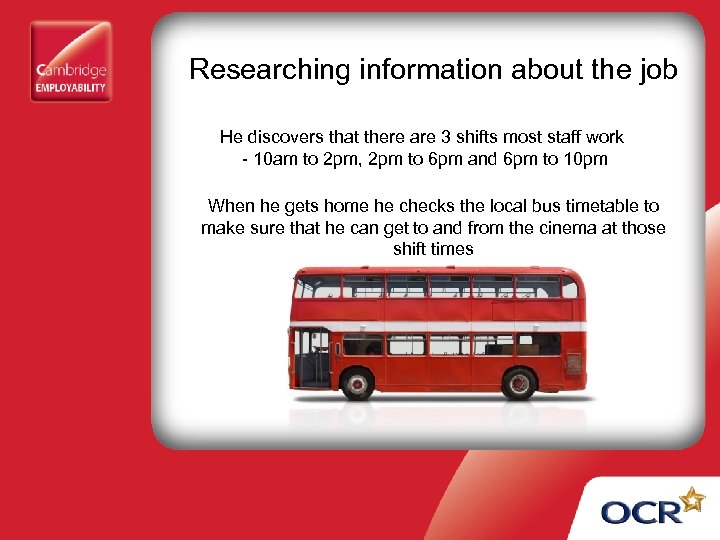 Cambridge
EMPLOYABILITY

Researching information about the job

He discovers that there are 3 shifts most staff work - 10am to 2pm, 2pm to 6pm and 6pm to 10pm

When he gets home he checks the local bus timetable to make sure that he can get to and from the cinema at those shift times

OCR